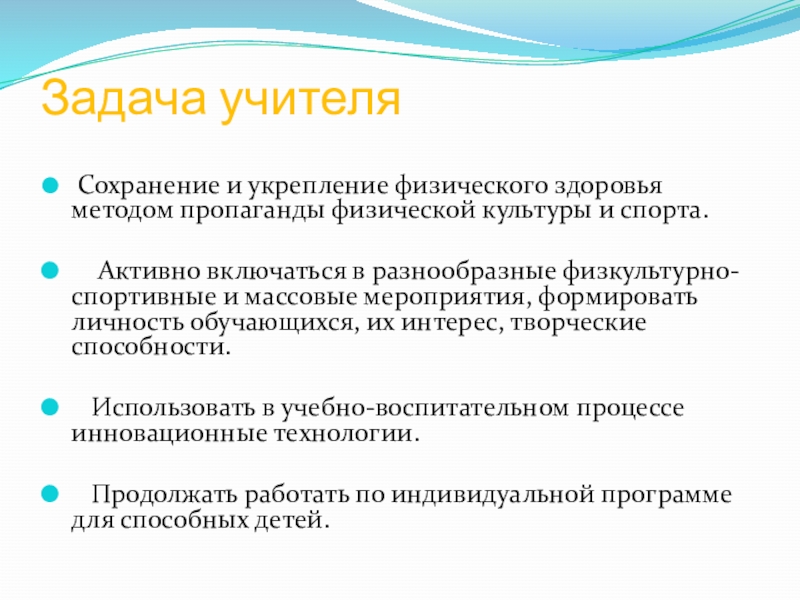 Задача учителя

Сохранение и укрепление физического здоровья методом пропаганды физической культуры и спорта.

Активно включаться в разнообразные физкультурно-спортивные и массовые мероприятия, формировать личность обучающихся, их интерес, творческие способности.

Использовать в учебно-воспитательном процессе инновационные технологии.

Продолжать работать по индивидуальной программе для способных детей.